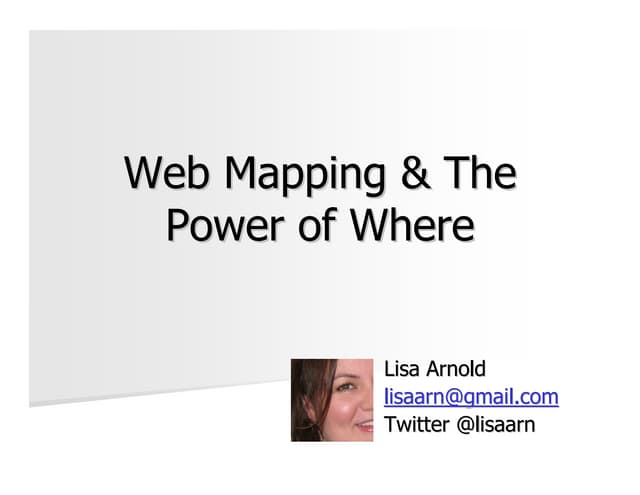 Web Mapping & The Power of Where

Lisa Arnold
lisaarn@gmail.com
Twitter @lisaarn